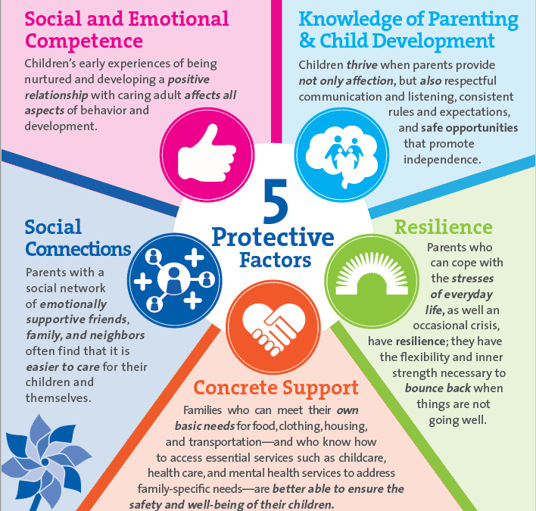 Social and Emotional Competence

Children's early experiences of being nurtured and developing a positive relationship with caring adult affects all aspects of behavior and development.

Knowledge of Parenting & Child Development

Children thrive when parents provide not only affection, but also respectful communication and listening, consistent rules and expectations, and safe opportunities that promote independence.

5 Protective Factors

Social Connections

Parents with a social network of emotionally supportive friends, family, and neighbors often find that it is easier to care for their children and themselves.

Resilience

Parents who can cope with the stresses of everyday life, as well an occasional crisis, have resilience; they have the flexibility and inner strength necessary to bounce back when things are not going well.

Concrete Support

Families who can meet their own basic needs for food, clothing, housing, and transportation—and who know how to access essential services such as childcare, health care, and mental health services to address family-specific needs—are better able to ensure the safety and well-being of their children.